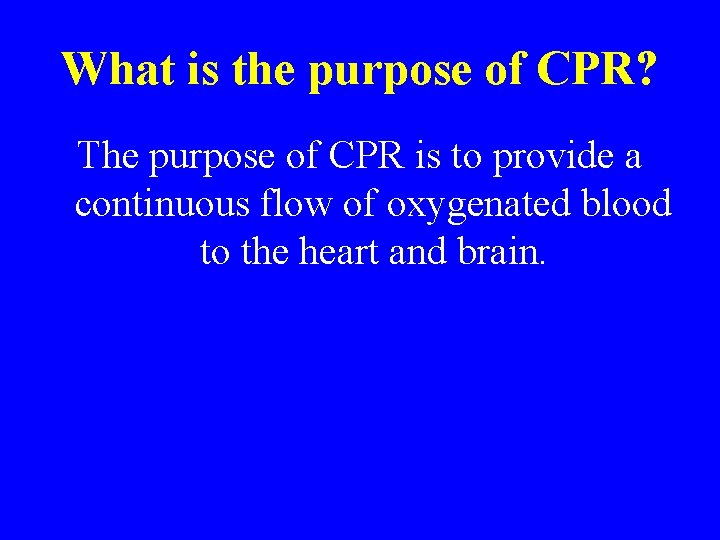 What is the purpose of CPR?

The purpose of CPR is to provide a continuous flow of oxygenated blood to the heart and brain.